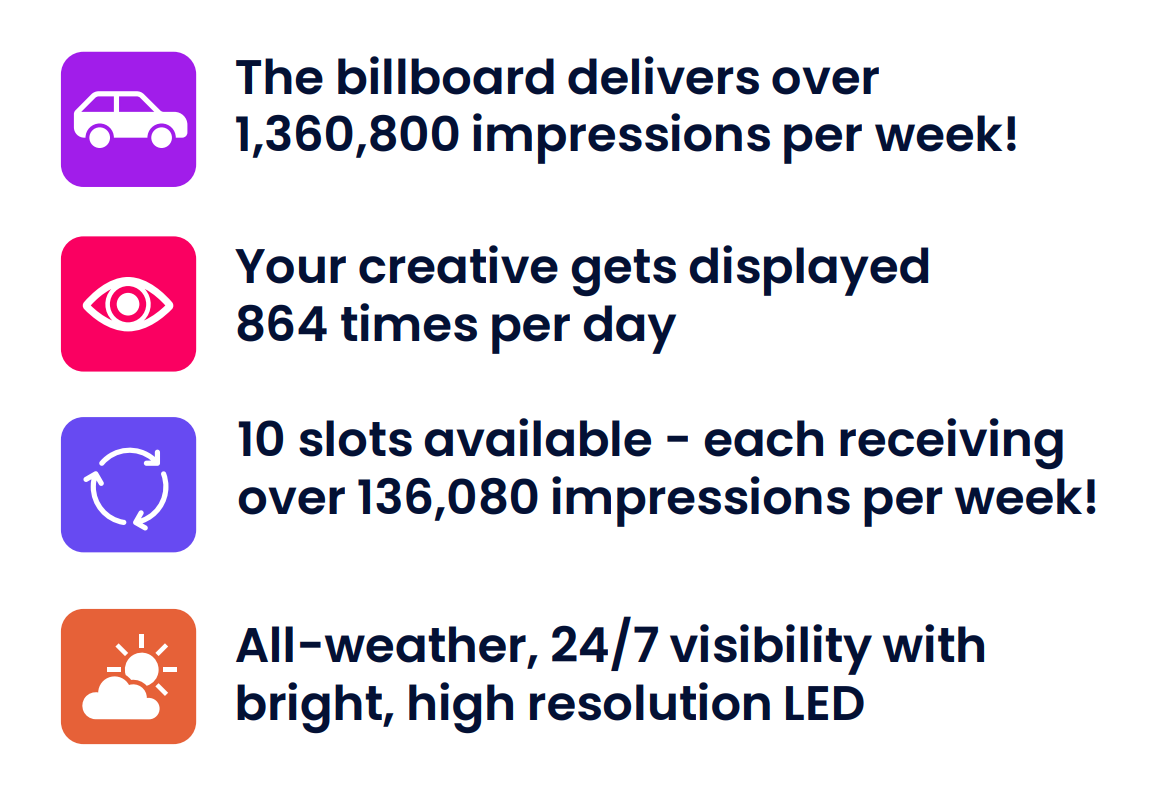 The billboard delivers over 1,360,800 impressions per week!

Your creative gets displayed 864 times per day

10 slots available - each receiving over 136,080 impressions per week!

All-weather, 24/7 visibility with bright, high resolution LED